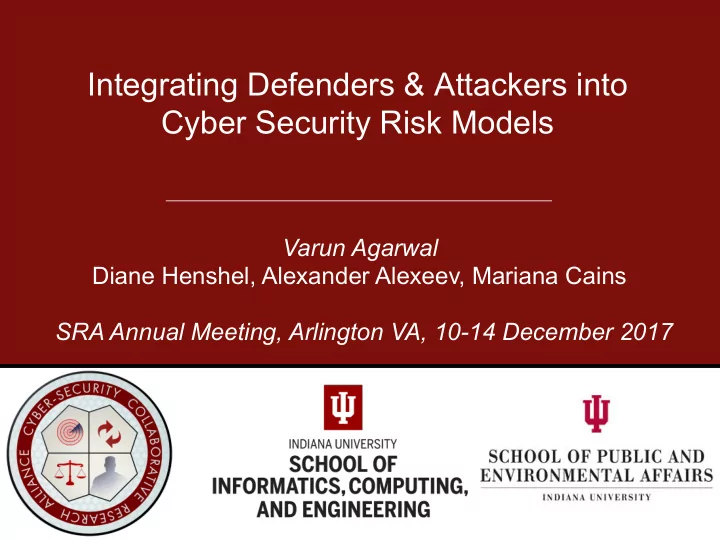 Integrating Defenders & Attackers into Cyber Security Risk Models

Varun Agarwal
Diane Henshel, Alexander Alexeev, Mariana Cains

SRA Annual Meeting, Arlington VA, 10-14 December 2017

CYBER-SECURITY COLLABORATIVE RESEARCH ALLIANCE

INDIANA UNIVERSITY
SCHOOL OF INFORMATICS, COMPUTING, AND ENGINEERING

SCHOOL OF PUBLIC AND ENVIRONMENTAL AFFAIRS
INDIANA UNIVERSITY